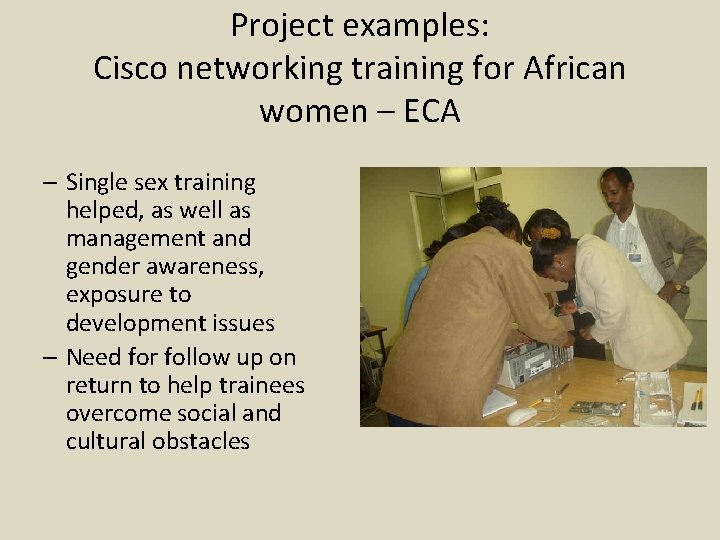 Project examples:
Cisco networking training for African women – ECA

– Single sex training helped, as well as management and gender awareness, exposure to development issues
– Need for follow up on return to help trainees overcome social and cultural obstacles